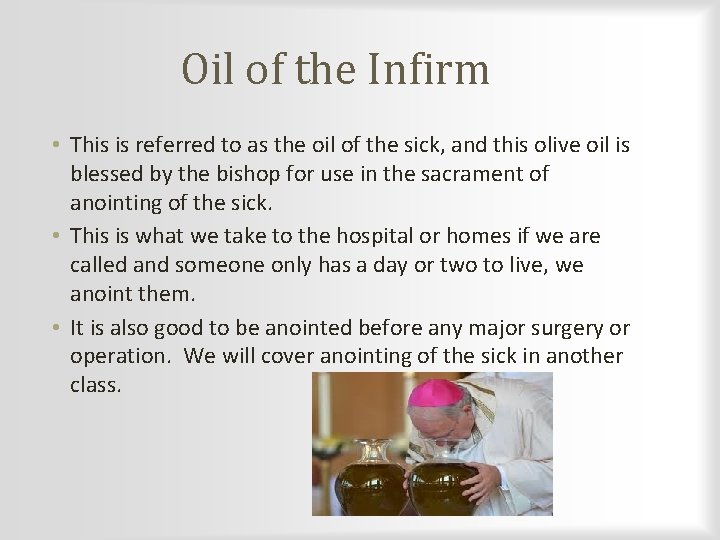 Oil of the Infirm

• This is referred to as the oil of the sick, and this olive oil is blessed by the bishop for use in the sacrament of anointing of the sick.
• This is what we take to the hospital or homes if we are called and someone only has a day or two to live, we anoint them.
• It is also good to be anointed before any major surgery or operation.  We will cover anointing of the sick in another class.